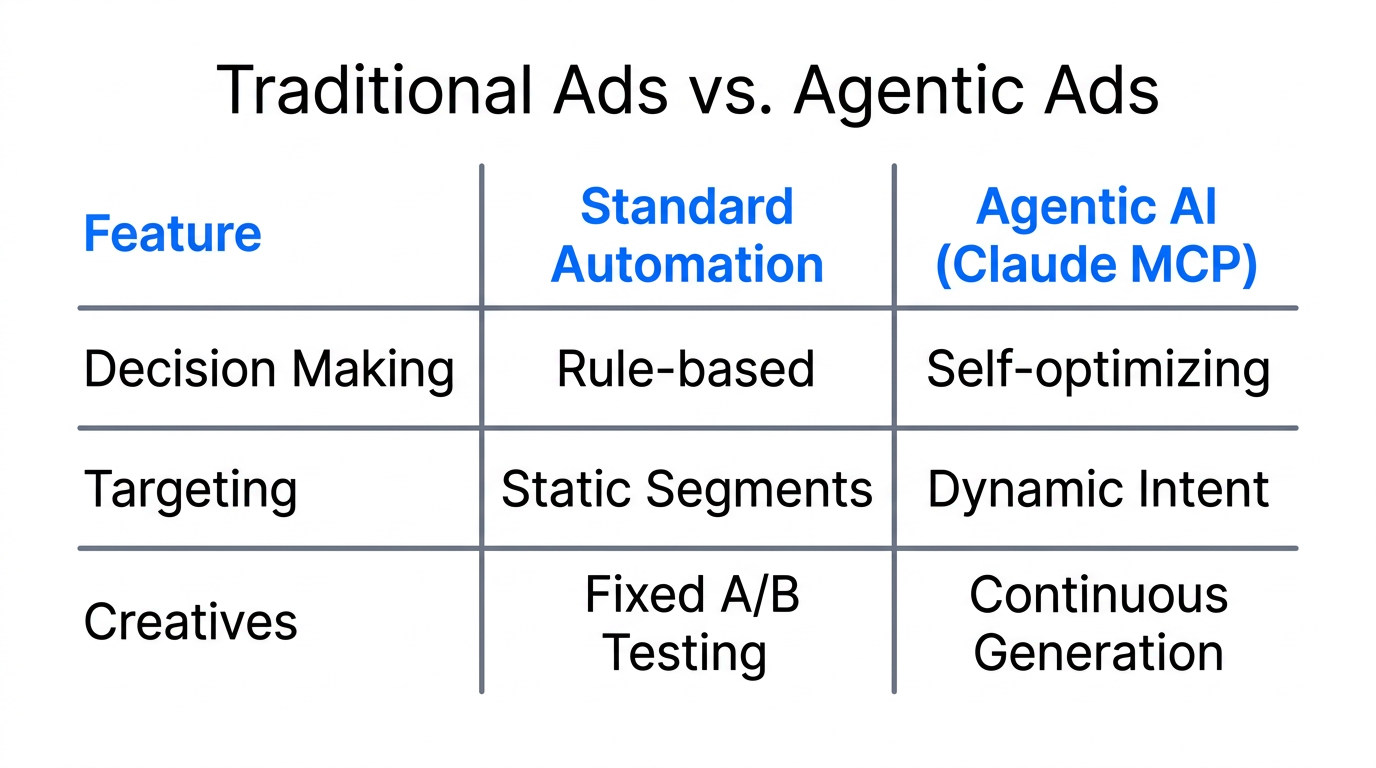 Traditional Ads vs. Agentic Ads

| Feature | Standard Automation | Agentic AI (Claude MCP) |
|---|---|---|
| Decision Making | Rule-based | Self-optimizing |
| Targeting | Static Segments | Dynamic Intent |
| Creatives | Fixed A/B Testing | Continuous Generation |